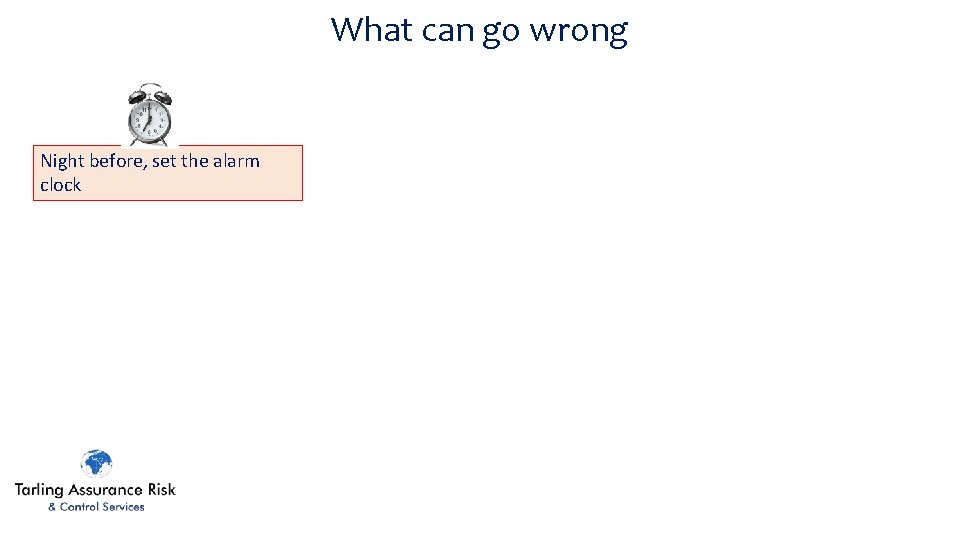 What can go wrong

Night before, set the alarm clock

Tarling Assurance Risk
& Control Services